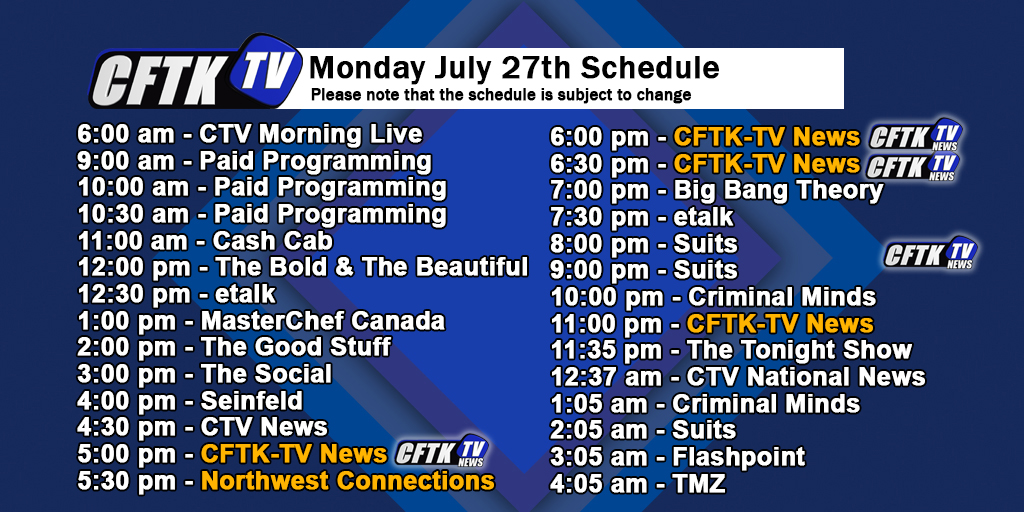 CFTK TV

Monday July 27th Schedule
Please note that the schedule is subject to change

6:00 am - CTV Morning Live
9:00 am - Paid Programming
10:00 am - Paid Programming
10:30 am - Paid Programming
11:00 am - Cash Cab
12:00 pm - The Bold & The Beautiful
12:30 pm - etalk
1:00 pm - MasterChef Canada
2:00 pm - The Good Stuff
3:00 pm - The Social
4:00 pm - Seinfeld
4:30 pm - CTV News
5:00 pm - CFTK-TV News CFTK TV NEWS
5:30 pm - Northwest Connections

6:00 pm - CFTK-TV News CFTK TV NEWS
6:30 pm - CFTK-TV News CFTK TV NEWS
7:00 pm - Big Bang Theory
7:30 pm - etalk
8:00 pm - Suits
9:00 pm - Suits
CFTK TV NEWS
10:00 pm - Criminal Minds
11:00 pm - CFTK-TV News
11:35 pm - The Tonight Show
12:37 am - CTV National News
1:05 am - Criminal Minds
2:05 am - Suits
3:05 am - Flashpoint
4:05 am - TMZ